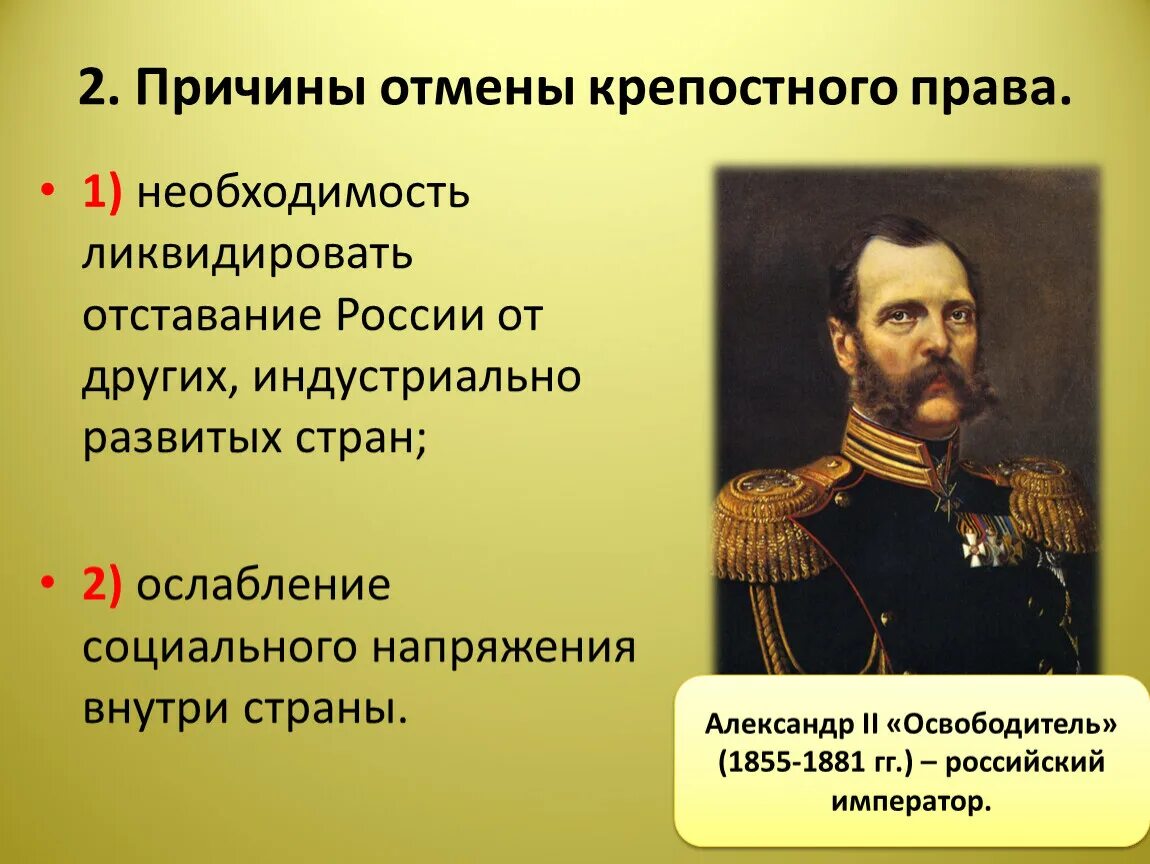 2. Причины отмены крепостного права.

• 1) необходимость ликвидировать отставание России от других, индустриально развитых стран;

• 2) ослабление социального напряжения внутри страны.

Александр II «Освободитель» (1855-1881 гг.) – российский император.